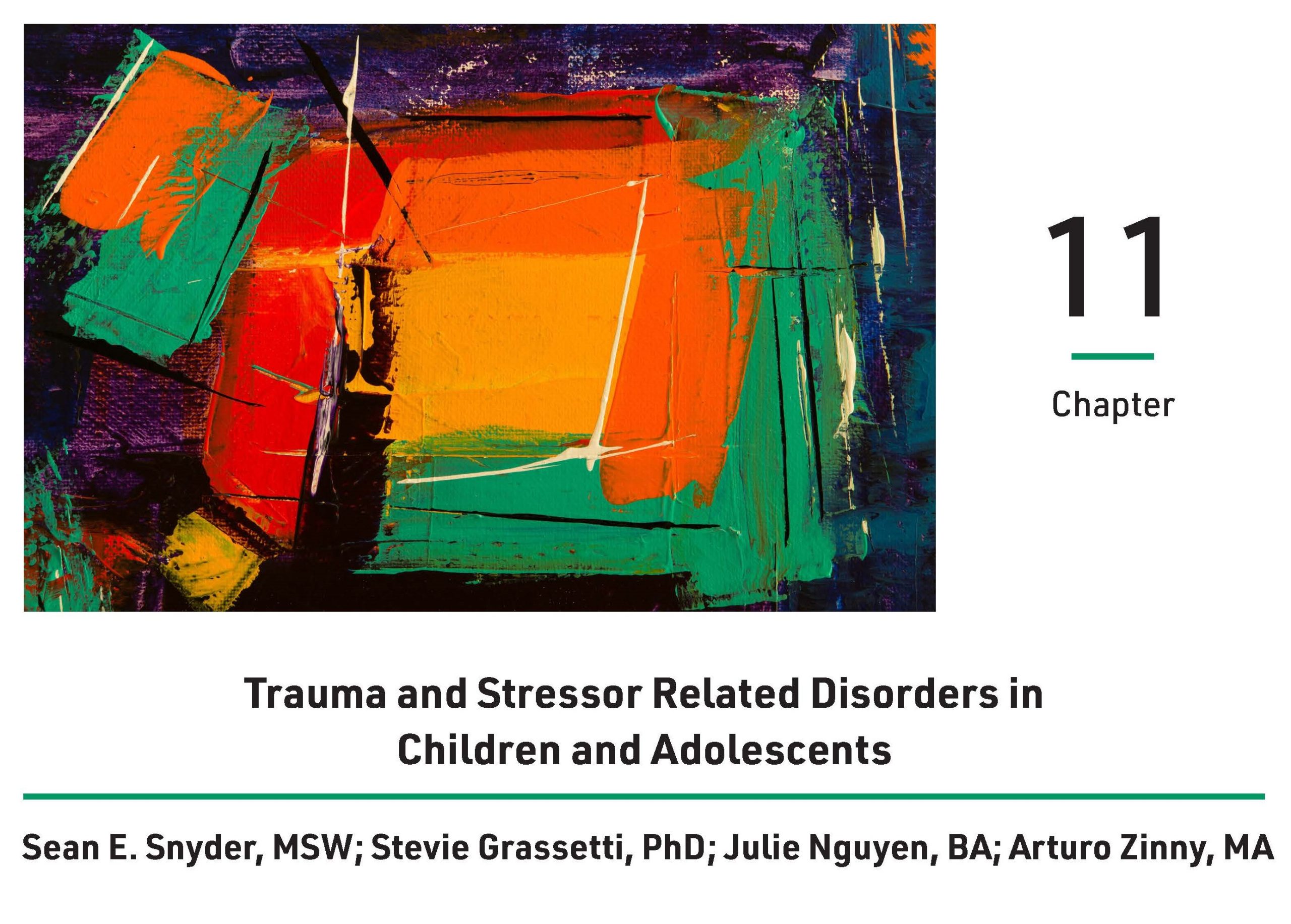 11

Chapter

Trauma and Stressor Related Disorders in Children and Adolescents

Sean E. Snyder, MSW; Stevie Grassetti, PhD; Julie Nguyen, BA; Arturo Zinny, MA